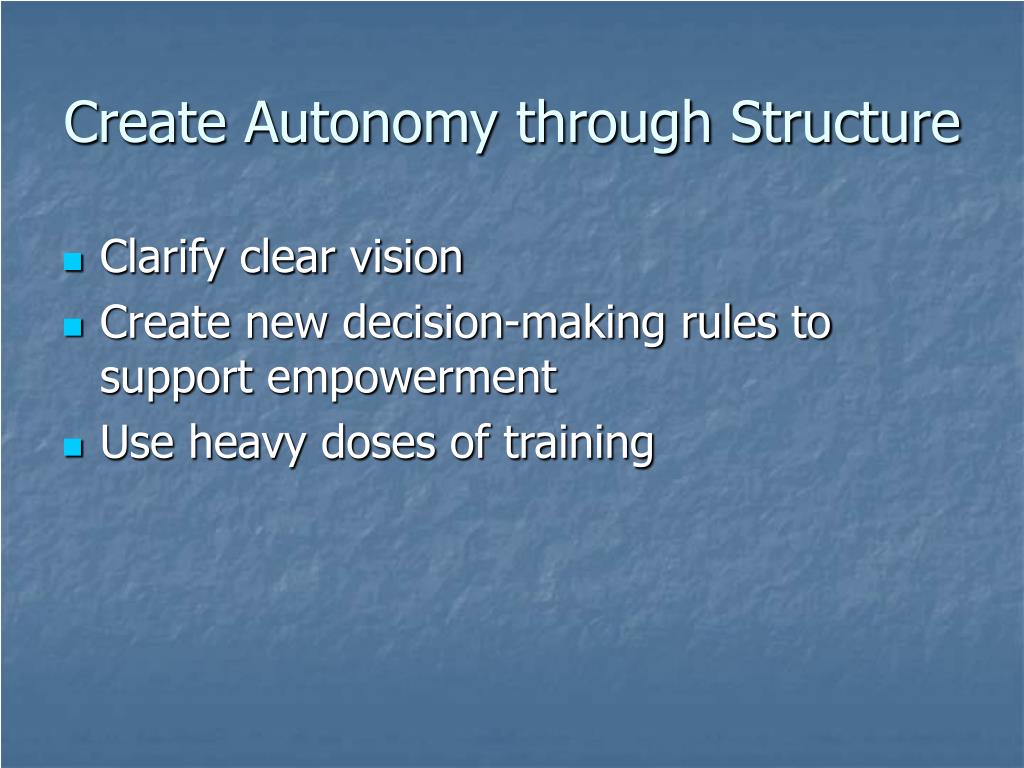 Create Autonomy through Structure

- Clarify clear vision
- Create new decision-making rules to support empowerment
- Use heavy doses of training